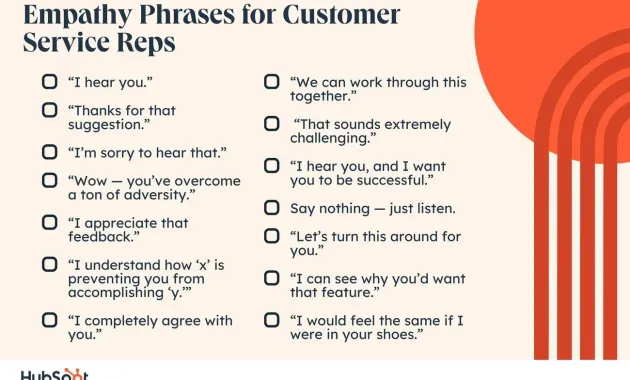 Empathy Phrases for Customer Service Reps

“I hear you.”

“Thanks for that suggestion.”

“I’m sorry to hear that.”

“Wow — you’ve overcome a ton of adversity.”

“I appreciate that feedback.”

“I understand how ‘x’ is preventing you from accomplishing ‘y.’”

“I completely agree with you.”

“We can work through this together.”

“That sounds extremely challenging.”

“I hear you, and I want you to be successful.”

Say nothing — just listen.

“Let’s turn this around for you.”

“I can see why you’d want that feature.”

“I would feel the same if I were in your shoes.”

HubSpot